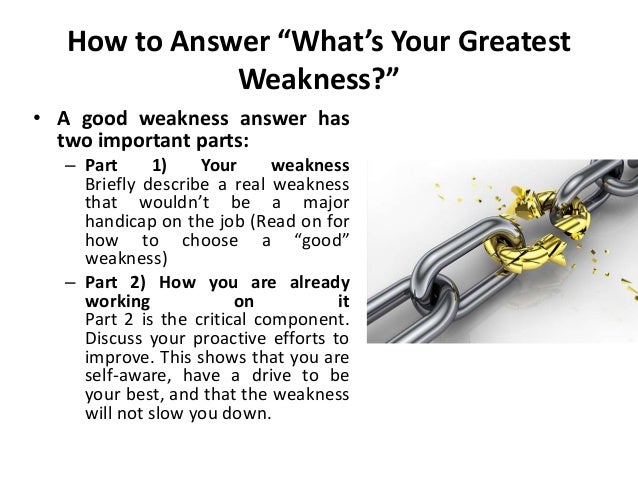 How to Answer “What’s Your Greatest Weakness?”

• A good weakness answer has two important parts:

– Part 1) Your weakness
Briefly describe a real weakness that wouldn’t be a major handicap on the job (Read on for how to choose a “good” weakness)

– Part 2) How you are already working on it
Part 2 is the critical component. Discuss your proactive efforts to improve. This shows that you are self-aware, have a drive to be your best, and that the weakness will not slow you down.